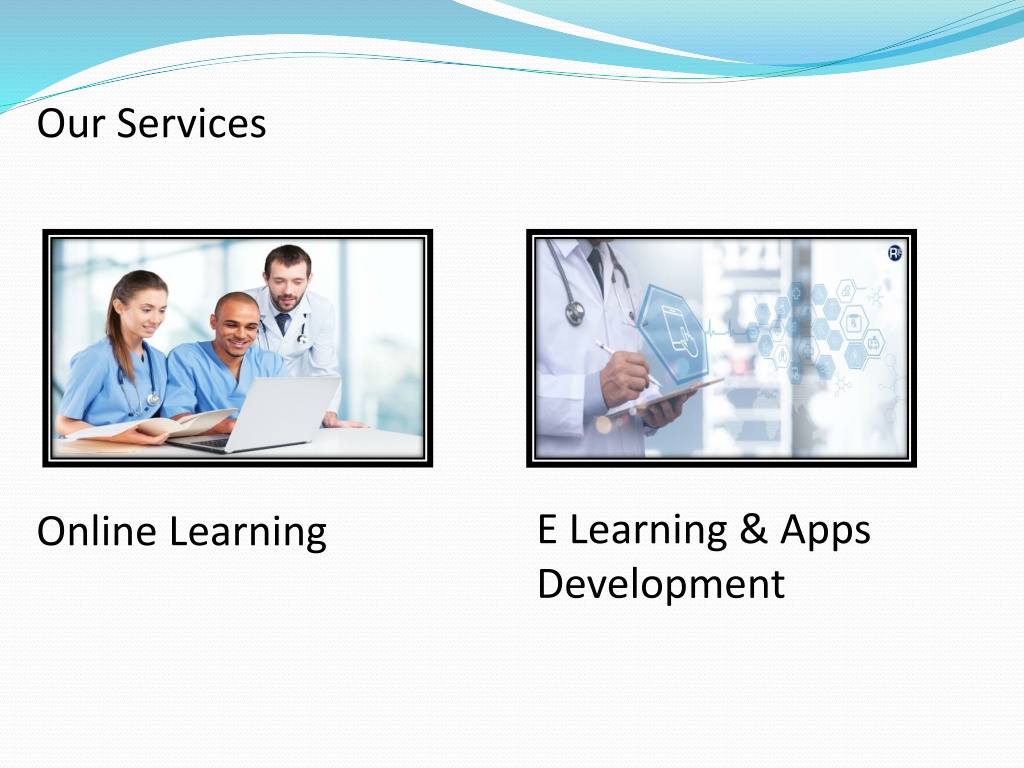 Our Services

Online Learning

E Learning & Apps Development